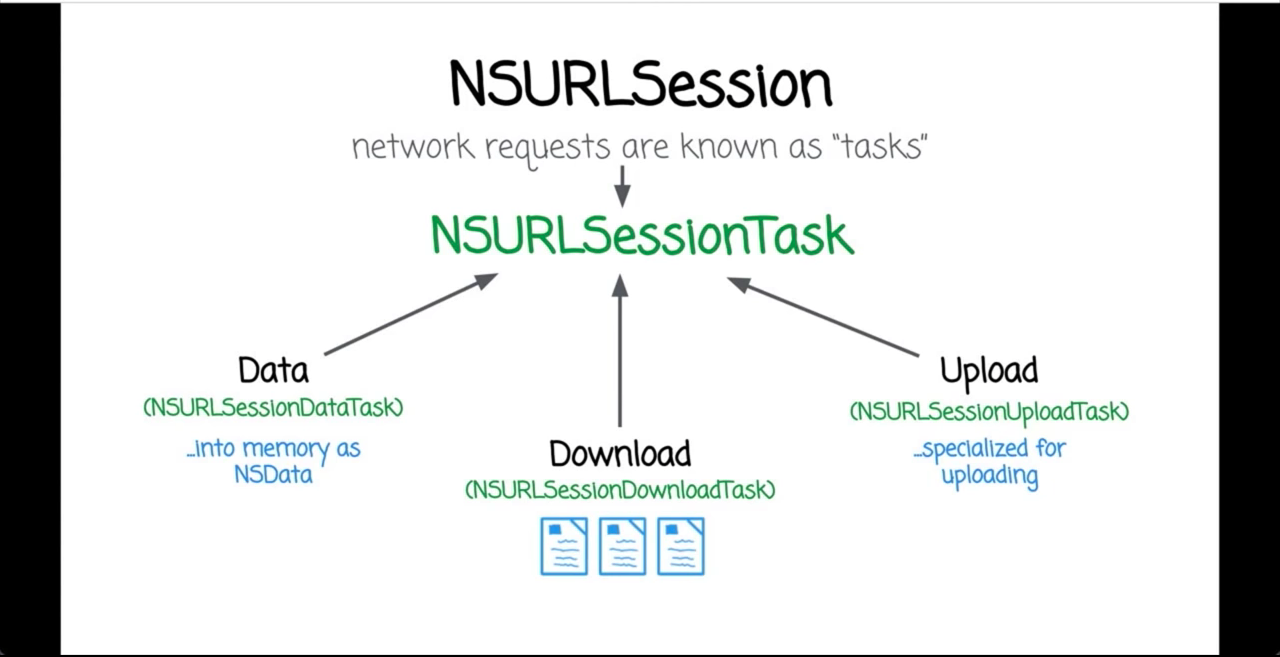 NSURLSession

network requests are known as "tasks"

NSURLSessionTask

Data
(NSURLSessionDataTask)

...into memory as NSData

Download
(NSURLSessionDownloadTask)

Upload
(NSURLSessionUploadTask)

...specialized for uploading